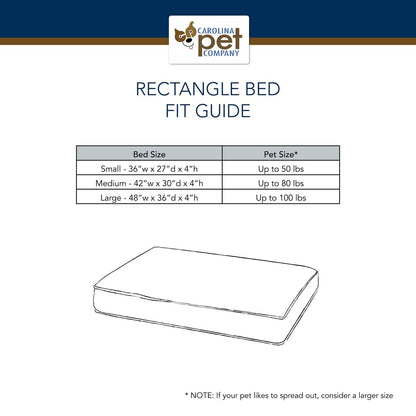 CAROLINA pet COMPANY

RECTANGLE BED
FIT GUIDE

| Bed Size | Pet Size* |
|---|---|
| Small - 36"w x 27"d x 4"h | Up to 50 lbs |
| Medium - 42"w x 30"d x 4"h | Up to 80 lbs |
| Large - 48"w x 36"d x 4"h | Up to 100 lbs |

* NOTE: If your pet likes to spread out, consider a larger size